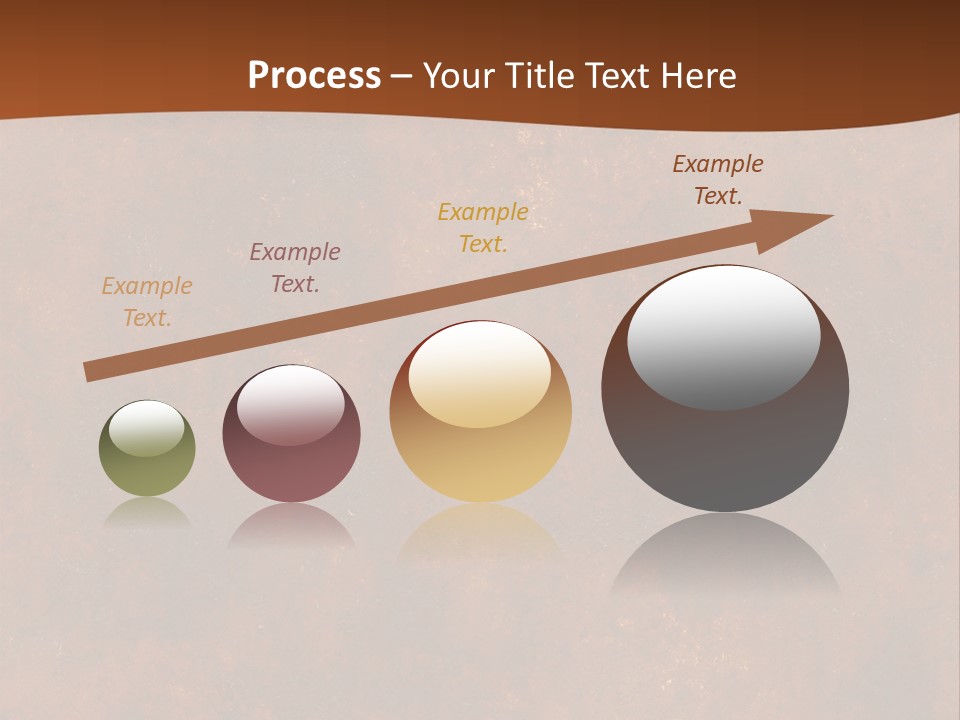 Process – Your Title Text Here

Example Text.

Example Text.

Example Text.

Example Text.